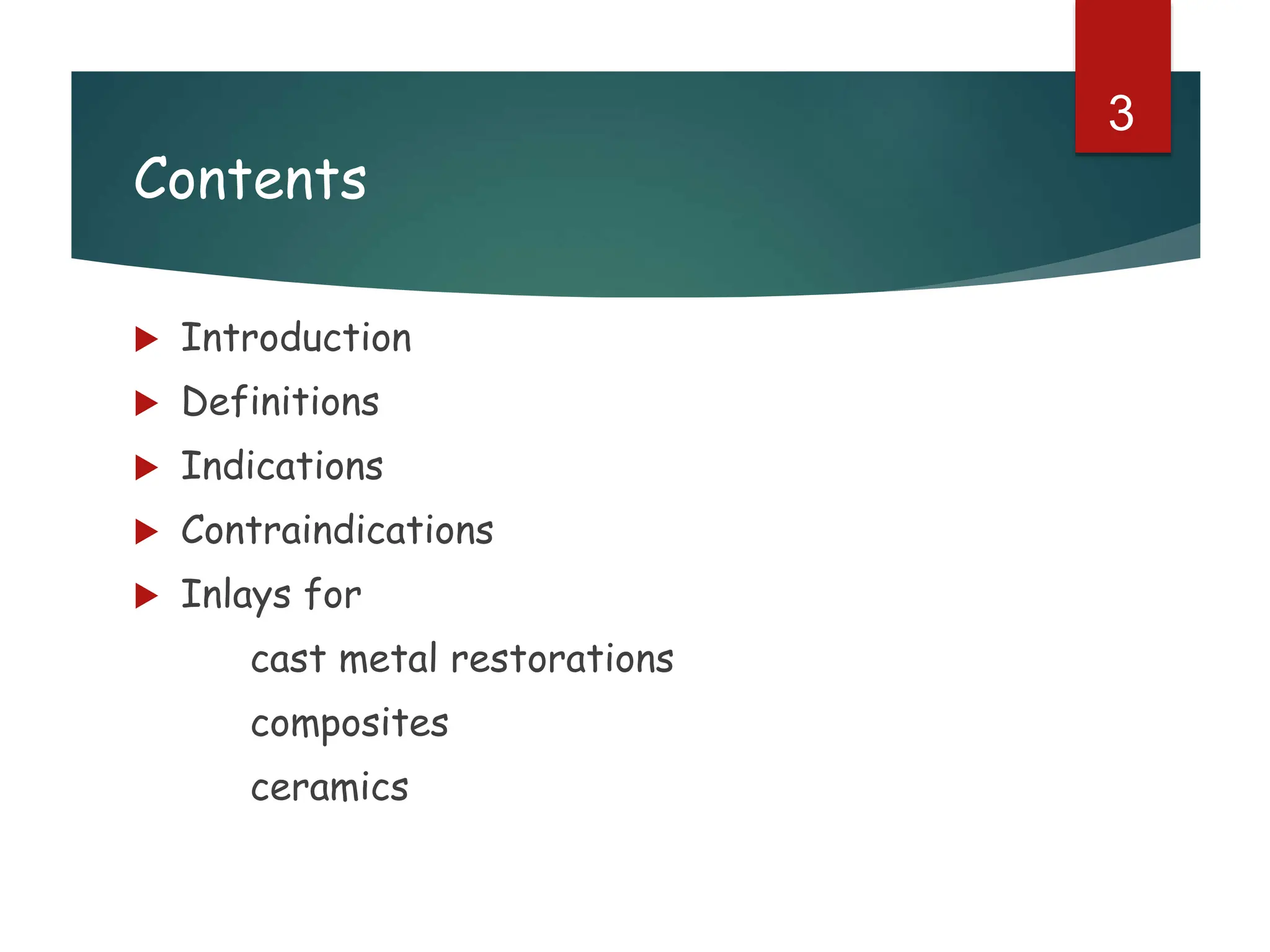 3

Contents

Introduction

Definitions

Indications

Contraindications

Inlays for

cast metal restorations

composites

ceramics